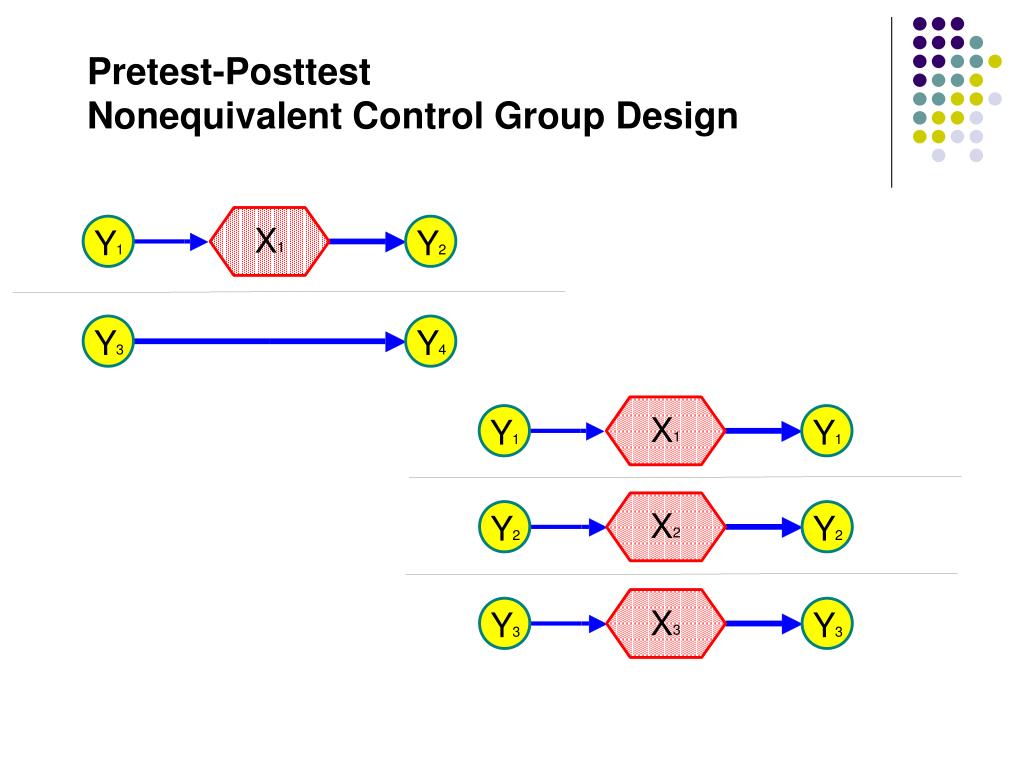 Pretest-Posttest
Nonequivalent Control Group Design

$Y_1$ $X_1$ $Y_2$

$Y_3$ $Y_4$

$Y_1$ $X_1$ $Y_1$

$Y_2$ $X_2$ $Y_2$

$Y_3$ $X_3$ $Y_3$